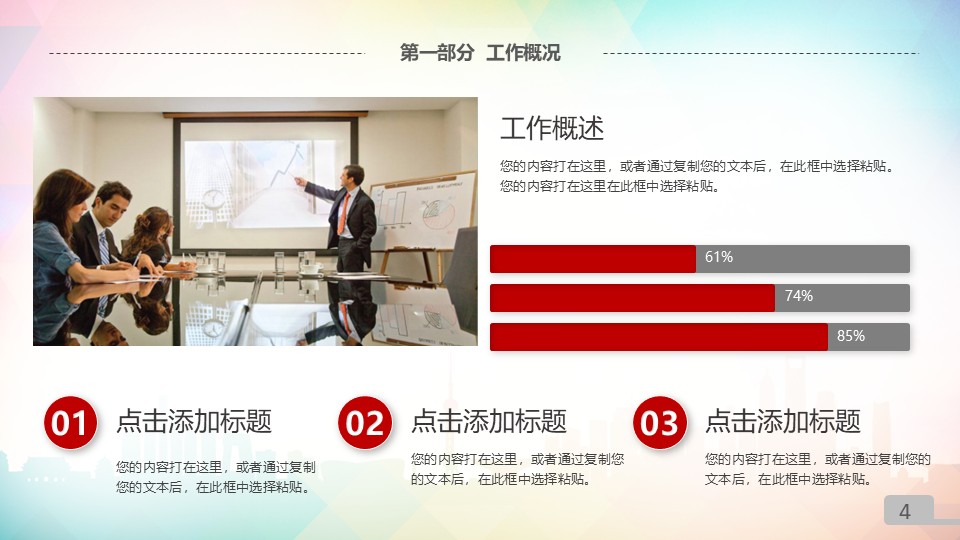 第一部分 工作概况

工作概述

您的内容打在这里，或者通过复制您的文本后，在此框中选择粘贴。您的内容打在这里在此框中选择粘贴。

61%

74%

85%

01 点击添加标题

您的内容打在这里，或者通过复制您的文本后，在此框中选择粘贴。

02 点击添加标题

您的内容打在这里，或者通过复制您的文本后，在此框中选择粘贴。

03 点击添加标题

您的内容打在这里，或者通过复制您的文本后，在此框中选择粘贴。

4